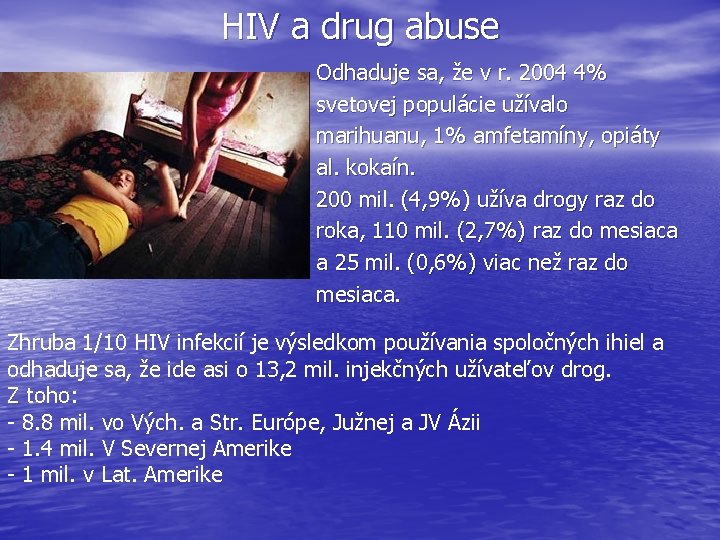 HIV a drug abuse

Odhaduje sa, že v r. 2004 4% svetovej populácie užívalo marihuanu, 1% amfetamíny, opiáty al. kokaín.
200 mil. (4,9%) užíva drogy raz do roka, 110 mil. (2,7%) raz do mesiaca a 25 mil. (0,6%) viac než raz do mesiaca.

Zhruba 1/10 HIV infekcií je výsledkom používania spoločných ihiel a odhaduje sa, že ide asi o 13,2 mil. injekčných užívateľov drog.
Z toho:
- 8.8 mil. vo Vých. a Str. Európe, Južnej a JV Ázii
- 1.4 mil. V Severnej Amerike
- 1 mil. v Lat. Amerike